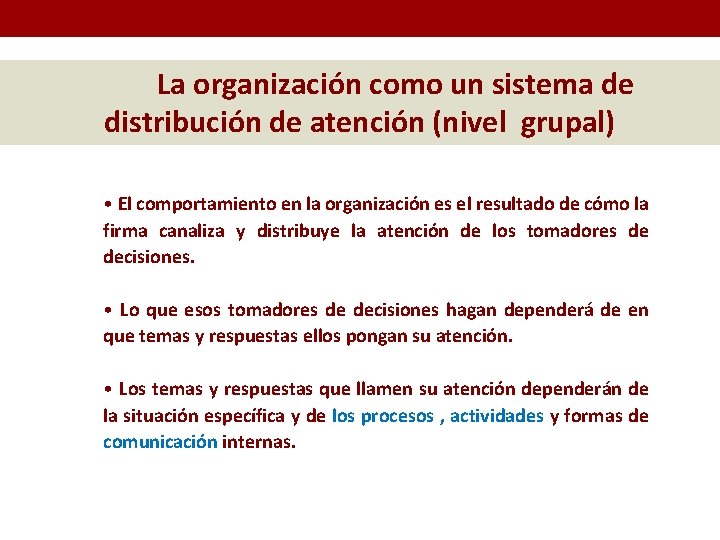 La organización como un sistema de distribución de atención (nivel grupal)

• El comportamiento en la organización es el resultado de cómo la firma canaliza y distribuye la atención de los tomadores de decisiones.

• Lo que esos tomadores de decisiones hagan dependerá de en que temas y respuestas ellos pongan su atención.

• Los temas y respuestas que llamen su atención dependerán de la situación específica y de los procesos , actividades y formas de comunicación internas.